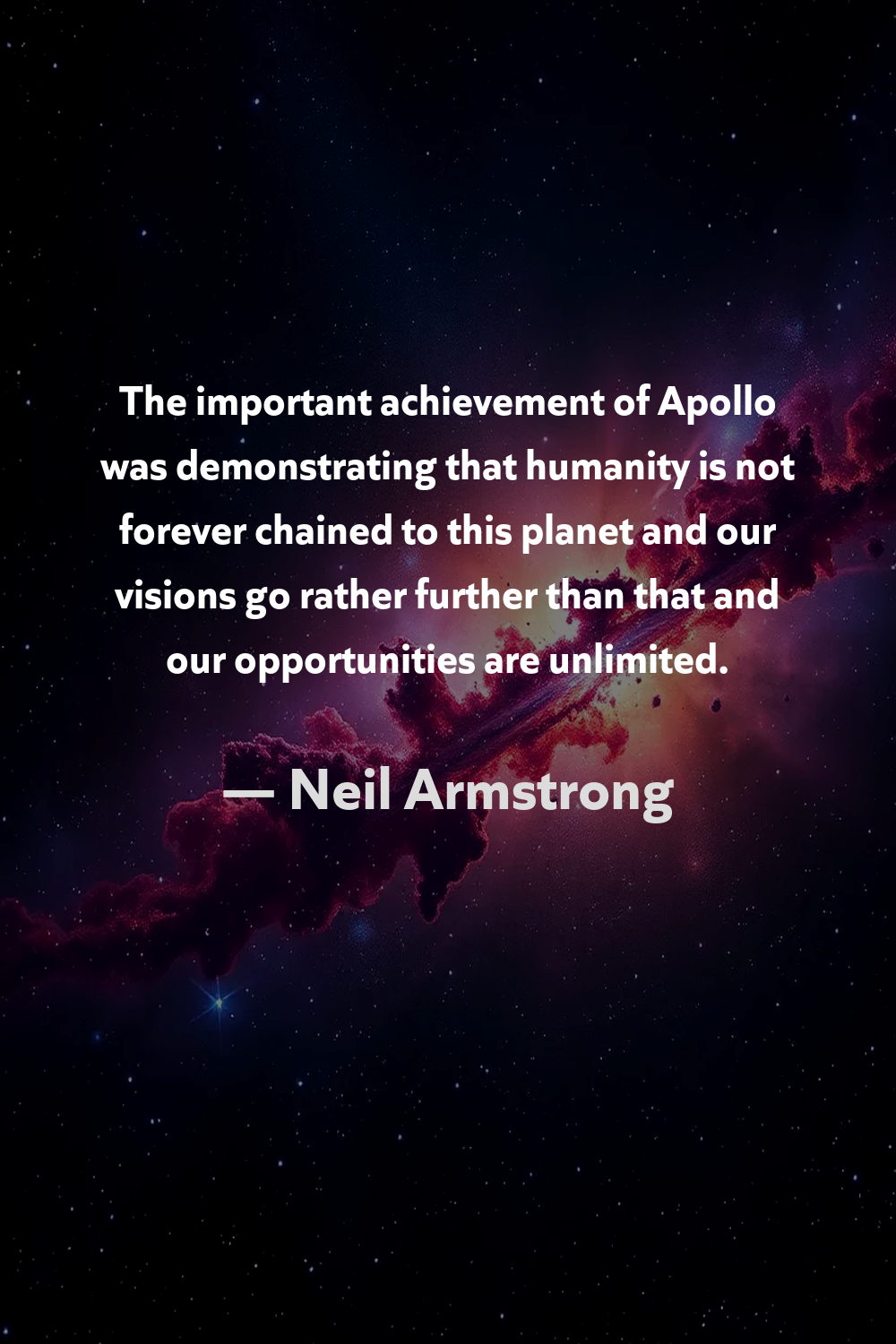 The important achievement of Apollo was demonstrating that humanity is not forever chained to this planet and our visions go rather further than that and our opportunities are unlimited.

— Neil Armstrong